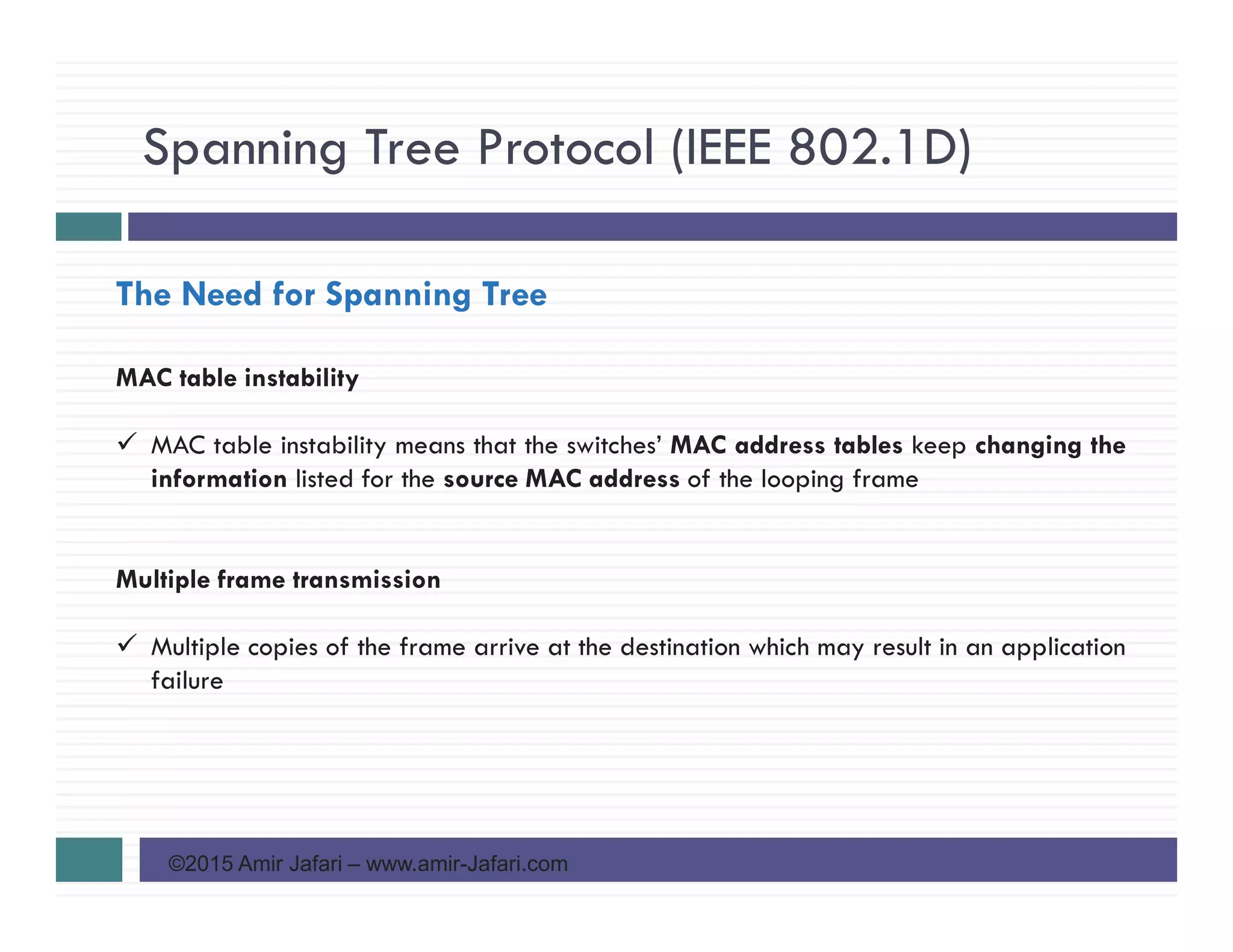 Spanning Tree Protocol (IEEE 802.1D)

The Need for Spanning Tree

MAC table instability

✓ MAC table instability means that the switches' MAC address tables keep changing the information listed for the source MAC address of the looping frame

Multiple frame transmission

✓ Multiple copies of the frame arrive at the destination which may result in an application failure

©2015 Amir Jafari – www.amir-Jafari.com